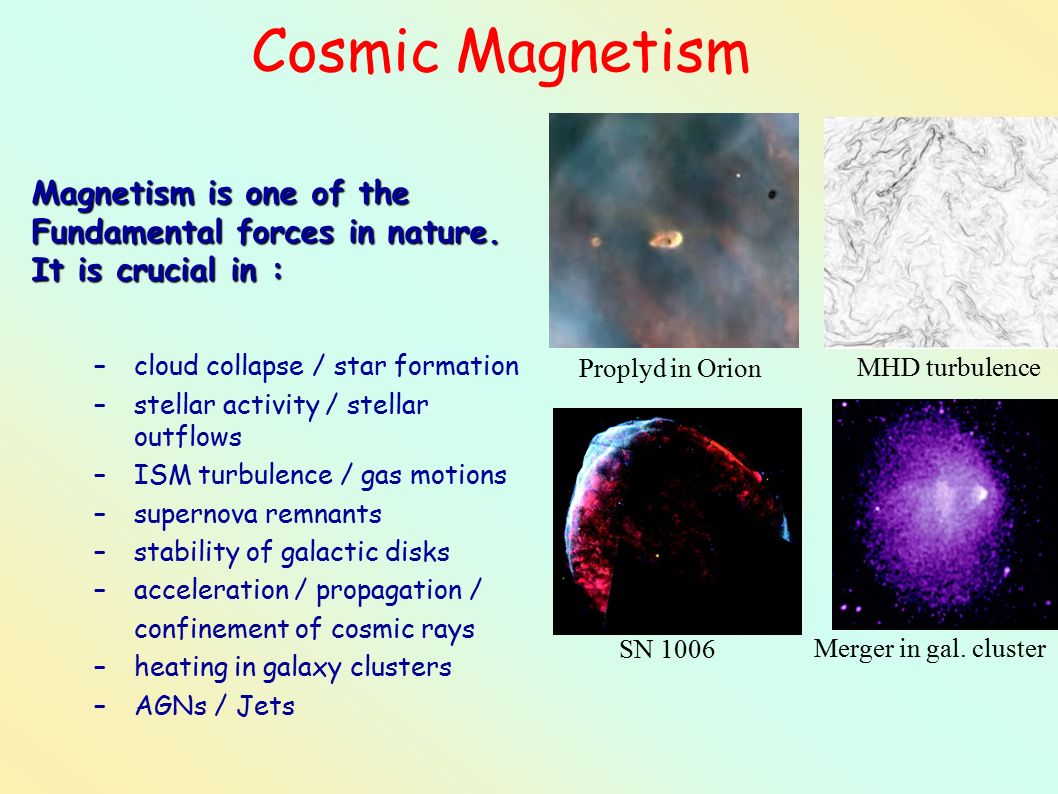 Cosmic Magnetism

Magnetism is one of the Fundamental forces in nature. It is crucial in :

– cloud collapse / star formation
– stellar activity / stellar outflows
– ISM turbulence / gas motions
– supernova remnants
– stability of galactic disks
– acceleration / propagation / confinement of cosmic rays
– heating in galaxy clusters
– AGNs / Jets

Proplyd in Orion

MHD turbulence

SN 1006

Merger in gal. cluster